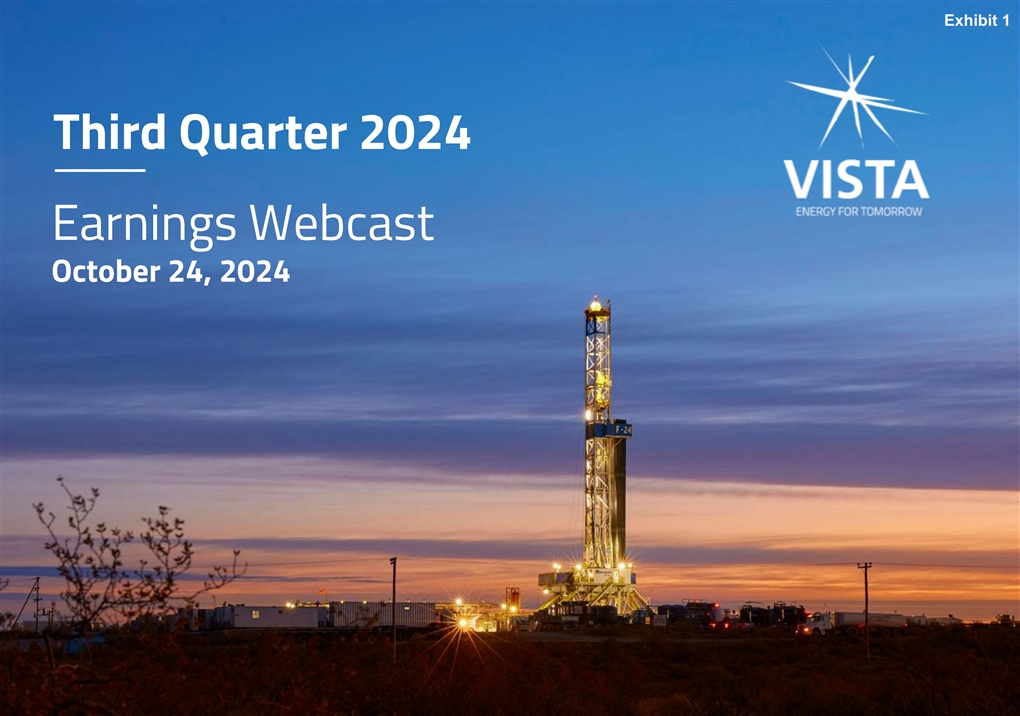 Exhibit 1

Third Quarter 2024

Earnings Webcast
October 24, 2024

VISTA
ENERGY FOR TOMORROW

F-24